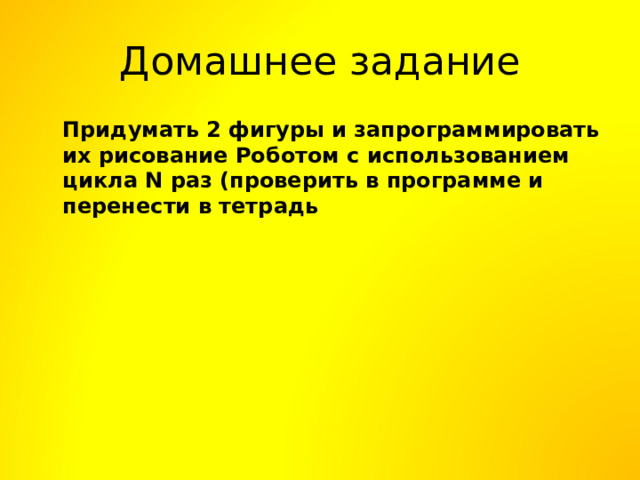 Домашнее задание

Придумать 2 фигуры и запрограммировать их рисование Роботом с использованием цикла N раз (проверить в программе и перенести в тетрадь